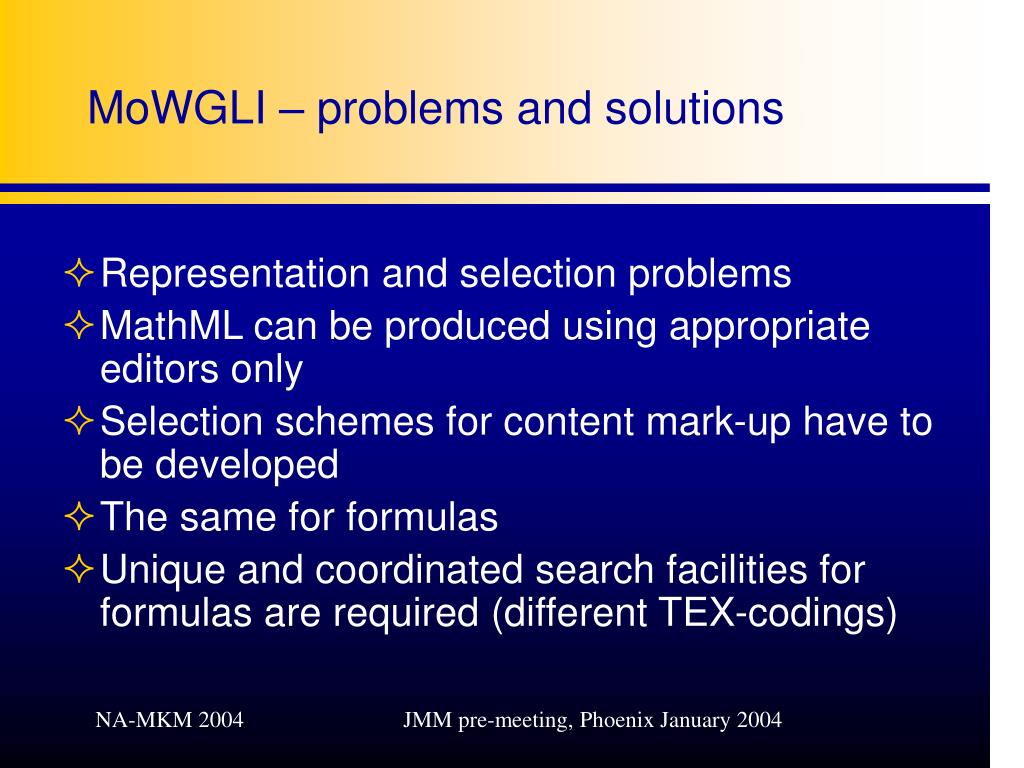 MoWGLI – problems and solutions

✧ Representation and selection problems
✧ MathML can be produced using appropriate editors only
✧ Selection schemes for content mark-up have to be developed
✧ The same for formulas
✧ Unique and coordinated search facilities for formulas are required (different TEX-codings)

NA-MKM 2004

JMM pre-meeting, Phoenix January 2004